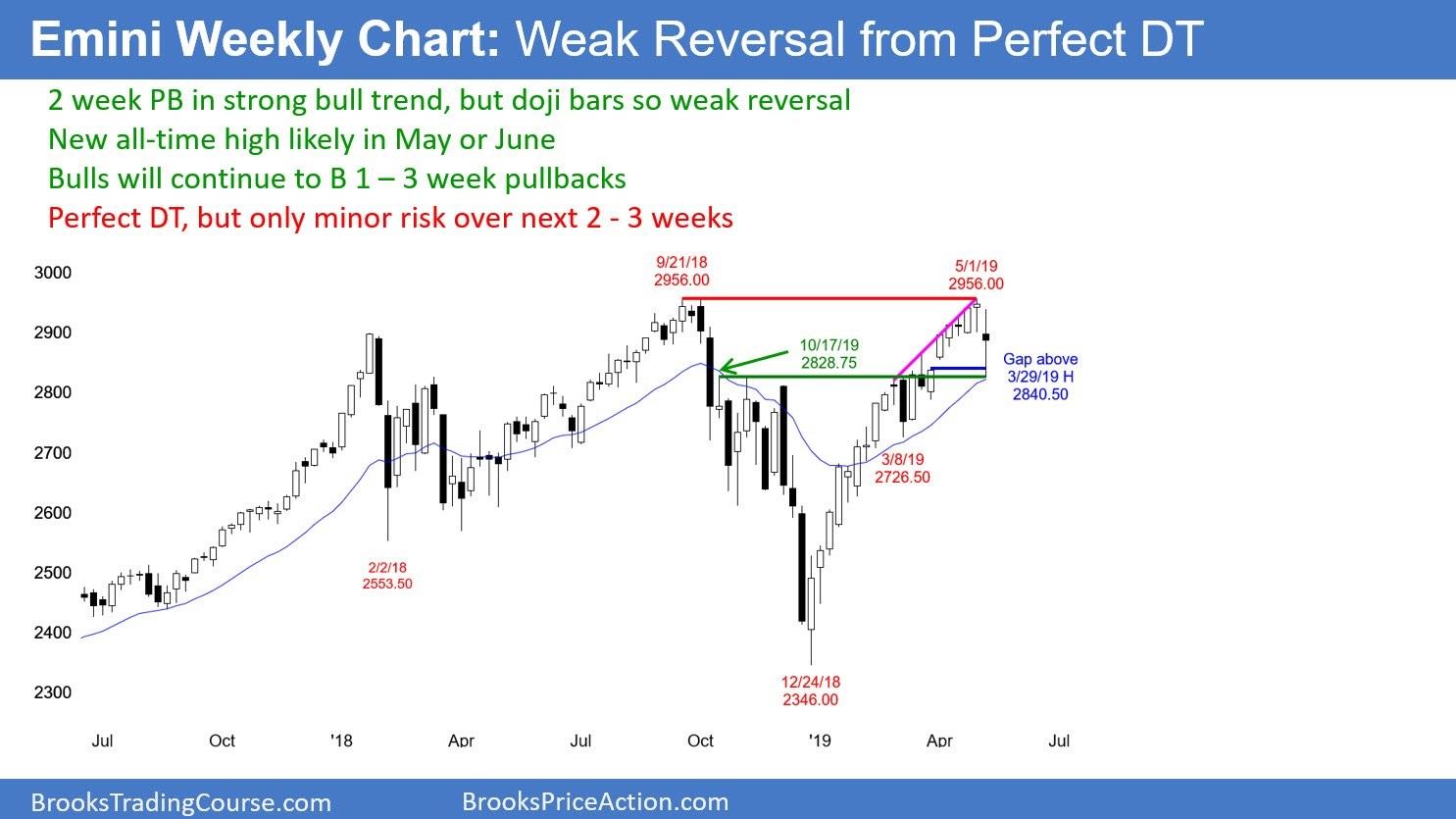 Emini Weekly Chart: Weak Reversal from Perfect DT

2 week PB in strong bull trend, but doji bars so weak reversal
New all-time high likely in May or June
Bulls will continue to B 1 – 3 week pullbacks
Perfect DT, but only minor risk over next 2 - 3 weeks

3000
2900
2800
2700
2600
2500
2400
2300

9/21/18
2956.00

5/1/19
2956.00

10/17/19
2828.75

Gap above
3/29/19 H
2840.50

3/8/19
2726.50

2/2/18
2553.50

12/24/18
2346.00

Jul
Oct
'18
Apr
Jul
Oct
'19
Apr
Jul

BrooksTradingCourse.com
BrooksPriceAction.com